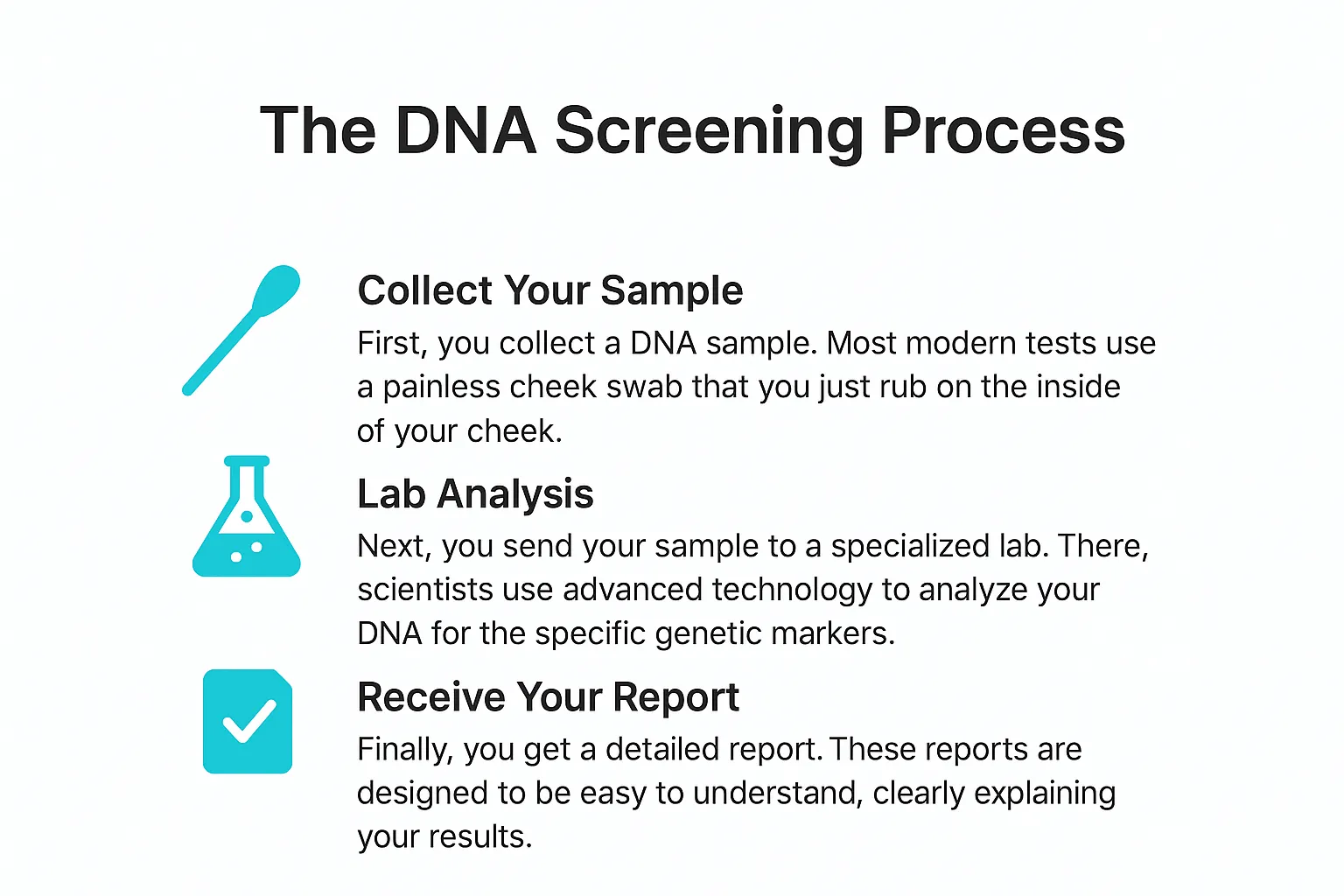 The DNA Screening Process

Collect Your Sample

First, you collect a DNA sample. Most modern tests use a painless cheek swab that you just rub on the inside of your cheek.

Lab Analysis

Next, you send your sample to a specialized lab. There, scientists use advanced technology to analyze your DNA for the specific genetic markers.

Receive Your Report

Finally, you get a detailed report. These reports are designed to be easy to understand, clearly explaining your results.